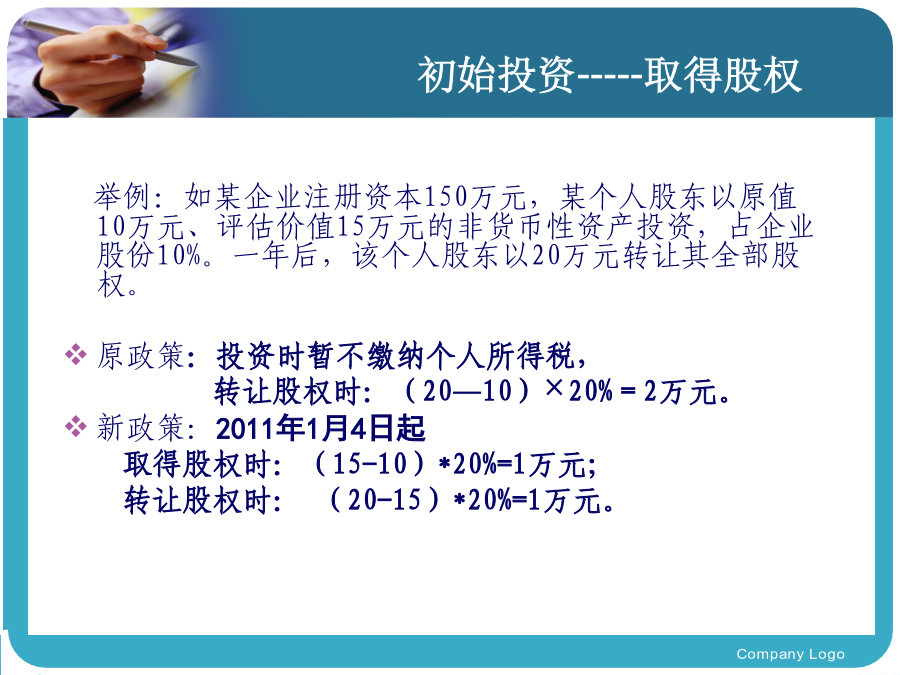 初始投资-----取得股权

举例：如某企业注册资本150万元，某个人股东以原值10万元、评估价值15万元的非货币性资产投资，占企业股份10%。一年后，该个人股东以20万元转让其全部股权。

❖ 原政策：投资时暂不缴纳个人所得税，
转让股权时：（20—10）×20%＝2万元。

❖ 新政策：2011年1月4日起
取得股权时：（15-10）*20%=1万元;
转让股权时：（20-15）*20%=1万元。

Company Logo